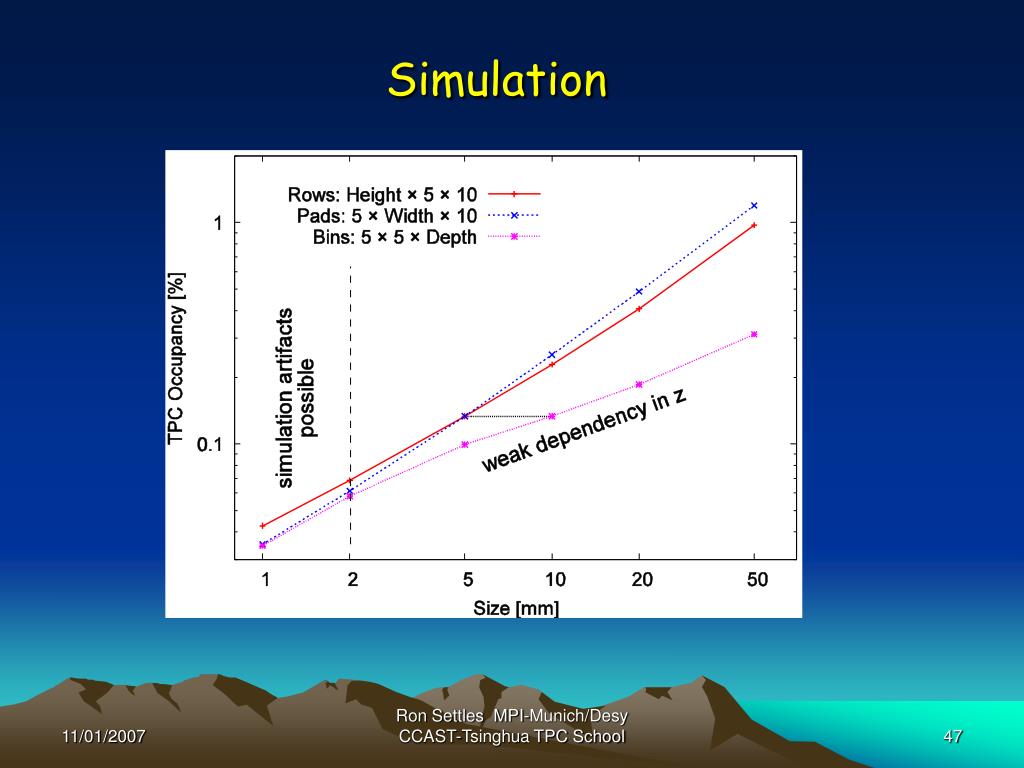 Simulation

Rows: Height × 5 × 10
Pads: 5 × Width × 10
Bins: 5 × 5 × Depth

TPC Occupancy [%]

1

0.1

simulation artifacts possible

weak dependency in z

1 2 5 10 20 50

Size [mm]

11/01/2007

Ron Settles MPI-Munich/Desy
CCAST-Tsinghua TPC School

47